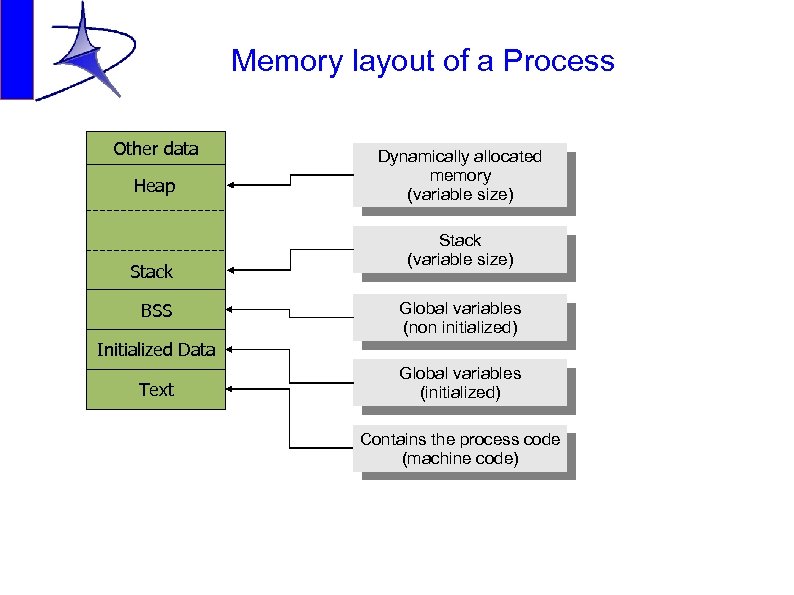 Memory layout of a Process

Other data
Heap
Stack
BSS
Initialized Data
Text

Dynamically allocated memory (variable size)

Stack (variable size)

Global variables (non initialized)

Global variables (initialized)

Contains the process code (machine code)